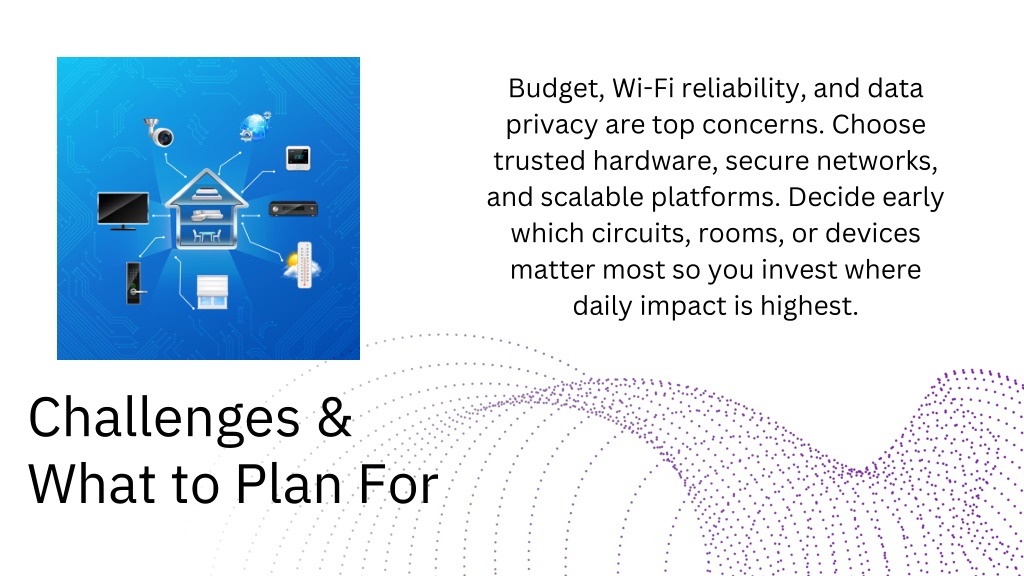 Budget, Wi-Fi reliability, and data privacy are top concerns. Choose trusted hardware, secure networks, and scalable platforms. Decide early which circuits, rooms, or devices matter most so you invest where daily impact is highest.

Challenges & What to Plan For